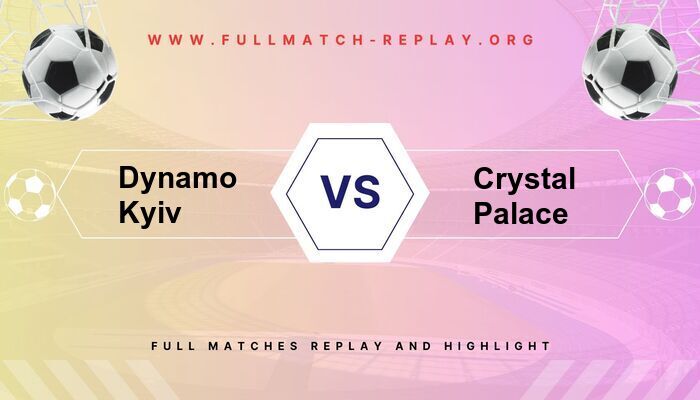 WWW.FULLMATCH-REPLAY.ORG

Dynamo Kyiv

VS

Crystal Palace

FULL MATCHES REPLAY AND HIGHLIGHT